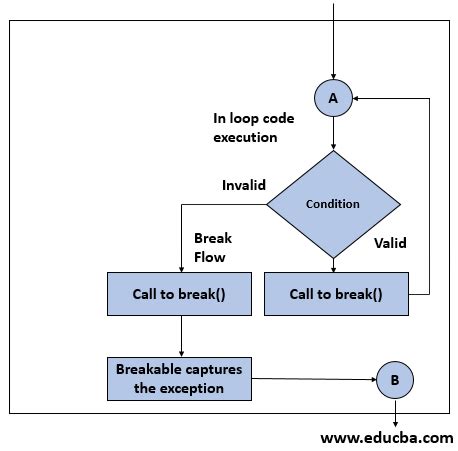 A

In loop code execution

Invalid

Condition

Break Flow

Valid

Call to break()

Call to break()

Breakable captures the exception

B

www.educba.com